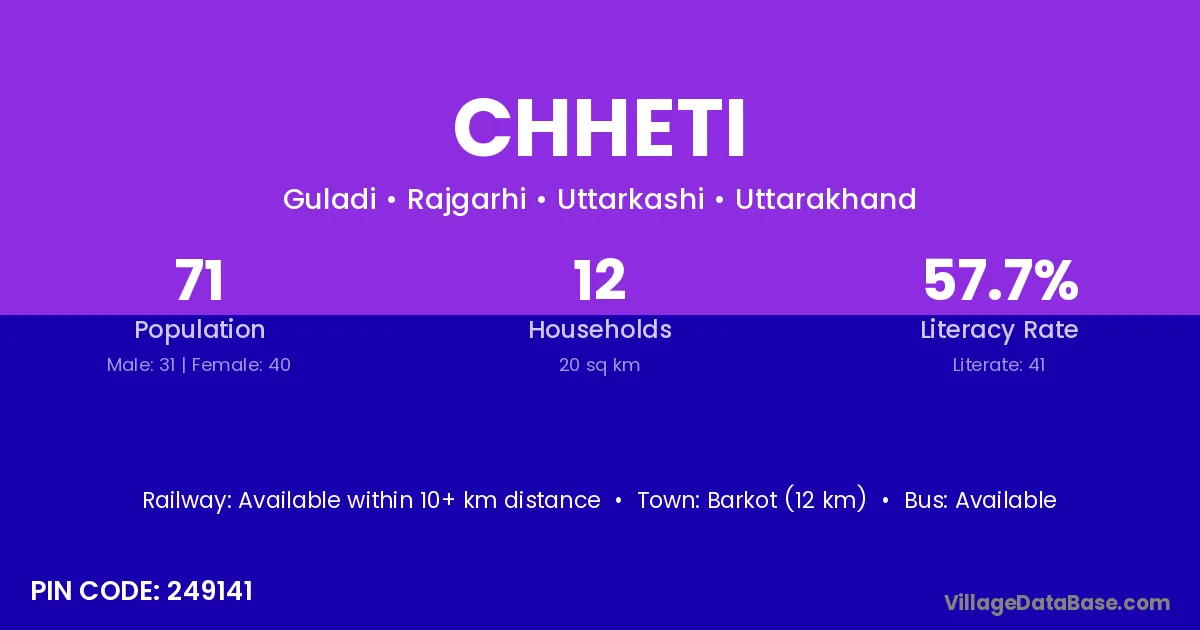 CHHETI

Guladi • Rajgarhi • Uttarkashi • Uttarakhand

71
Population
Male: 31 | Female: 40

12
Households
20 sq km

57.7%
Literacy Rate
Literate: 41

Railway: Available within 10+ km distance • Town: Barkot (12 km) • Bus: Available

PIN CODE: 249141

VillageDataBase.com